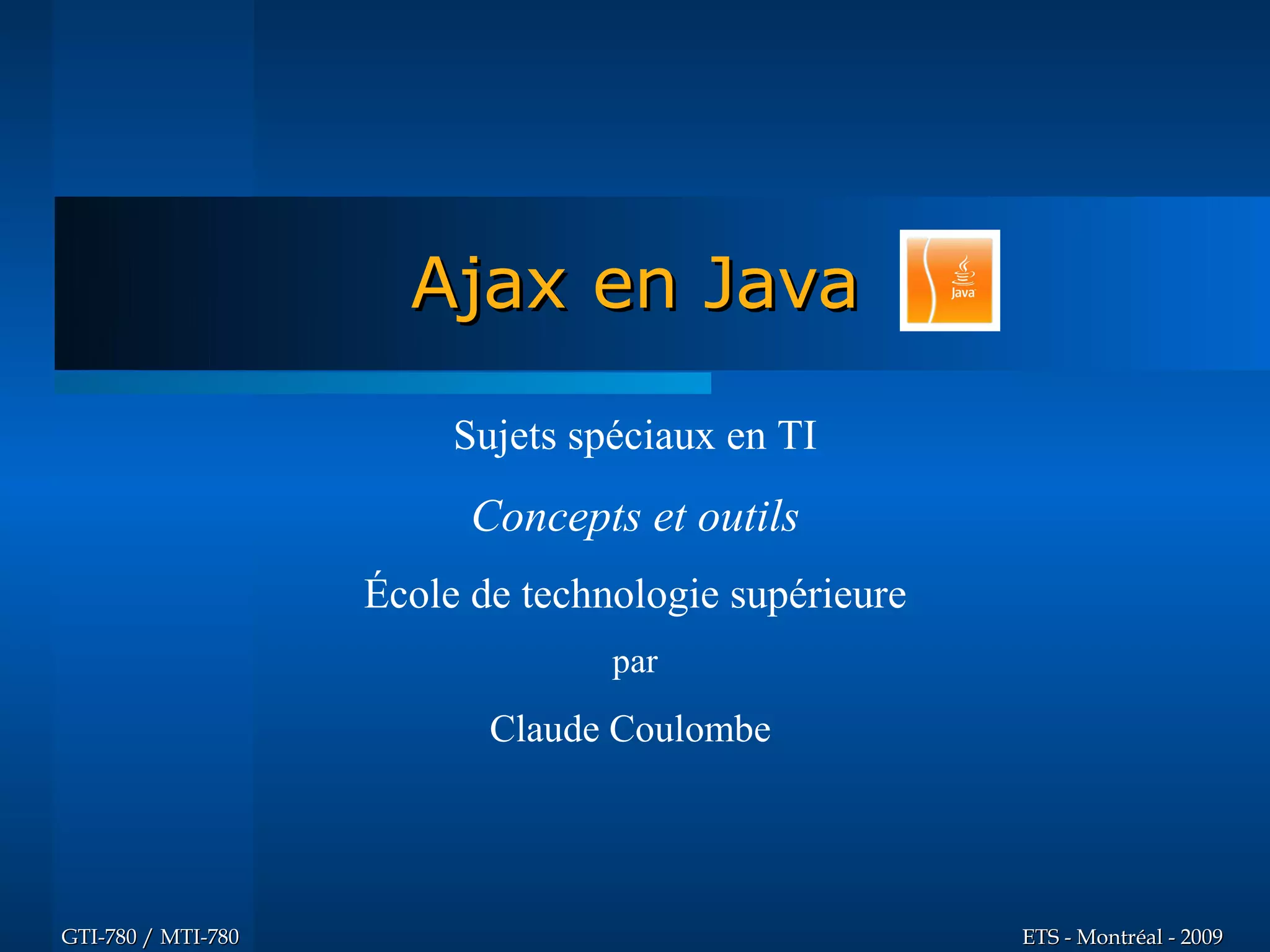 Ajax en Java

Java

Sujets spéciaux en TI

Concepts et outils

École de technologie supérieure

par

Claude Coulombe

GTI-780 / MTI-780

ETS - Montréal - 2009